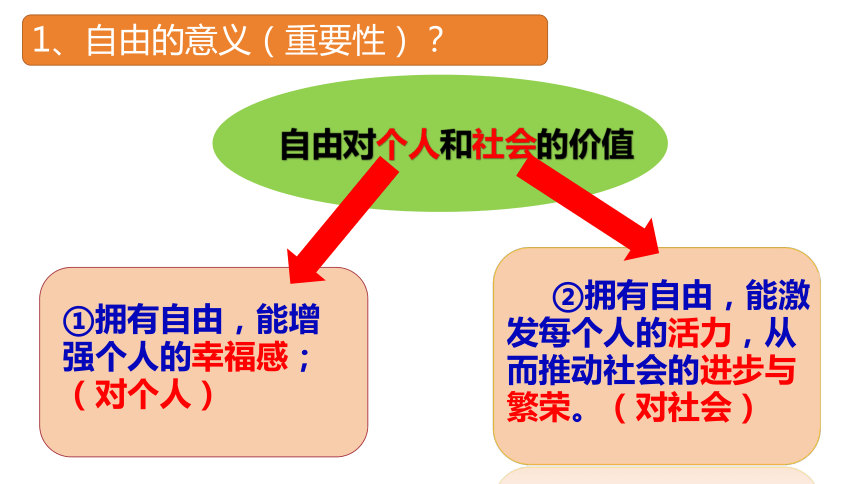 1、自由的意义（重要性）？

自由对个人和社会的价值

①拥有自由，能增强个人的幸福感；（对个人）

②拥有自由，能激发每个人的活力，从而推动社会的进步与繁荣。（对社会）